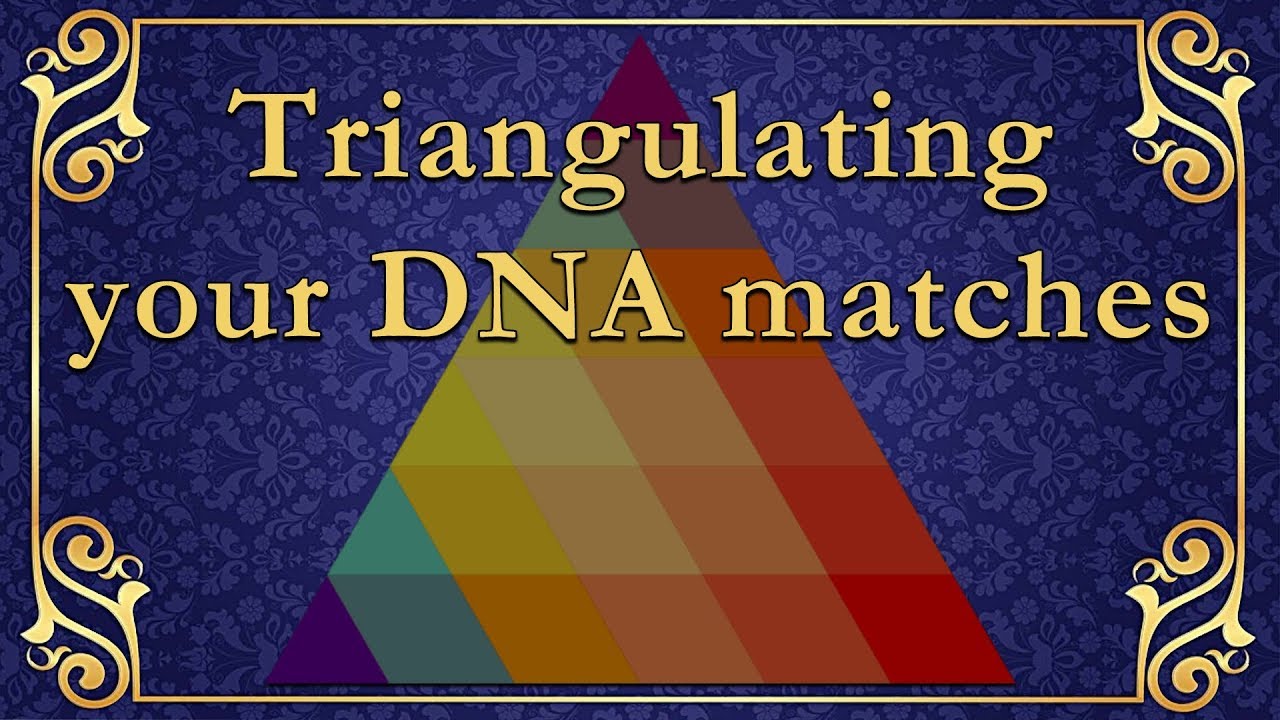 Triangulating your DNA matches